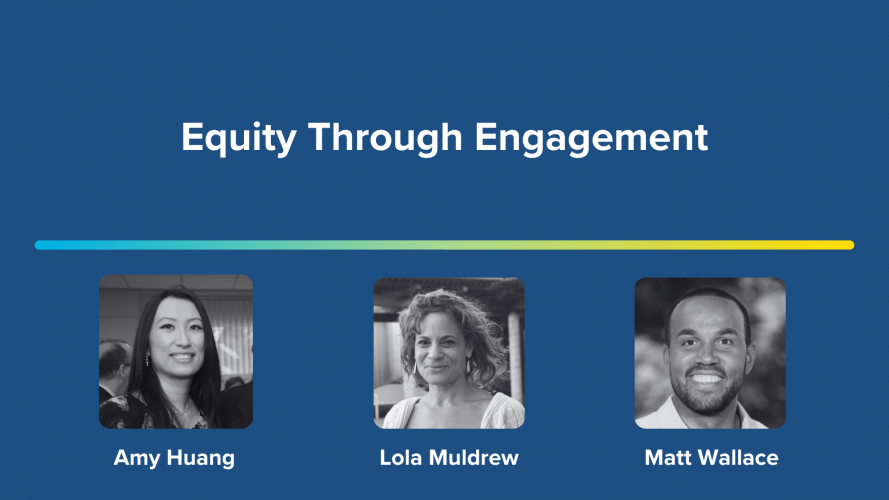 Equity Through Engagement

Amy Huang

Lola Muldrew

Matt Wallace